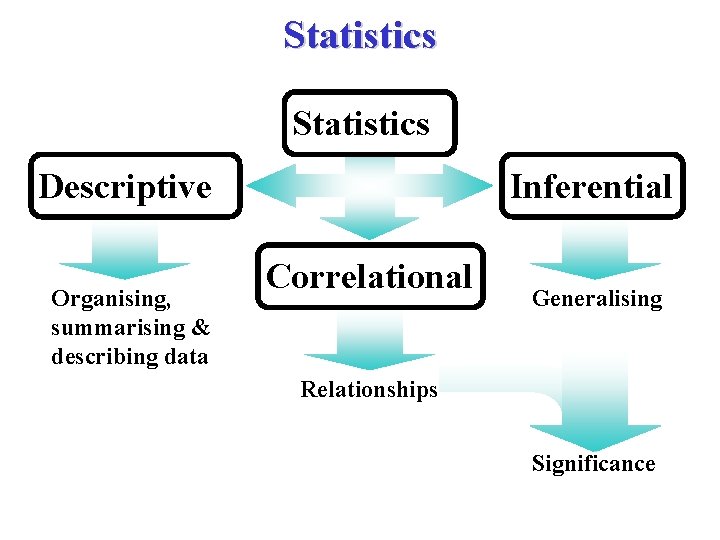 Statistics

Statistics

Descriptive

Inferential

Correlational

Organising, summarising & describing data

Generalising

Relationships

Significance